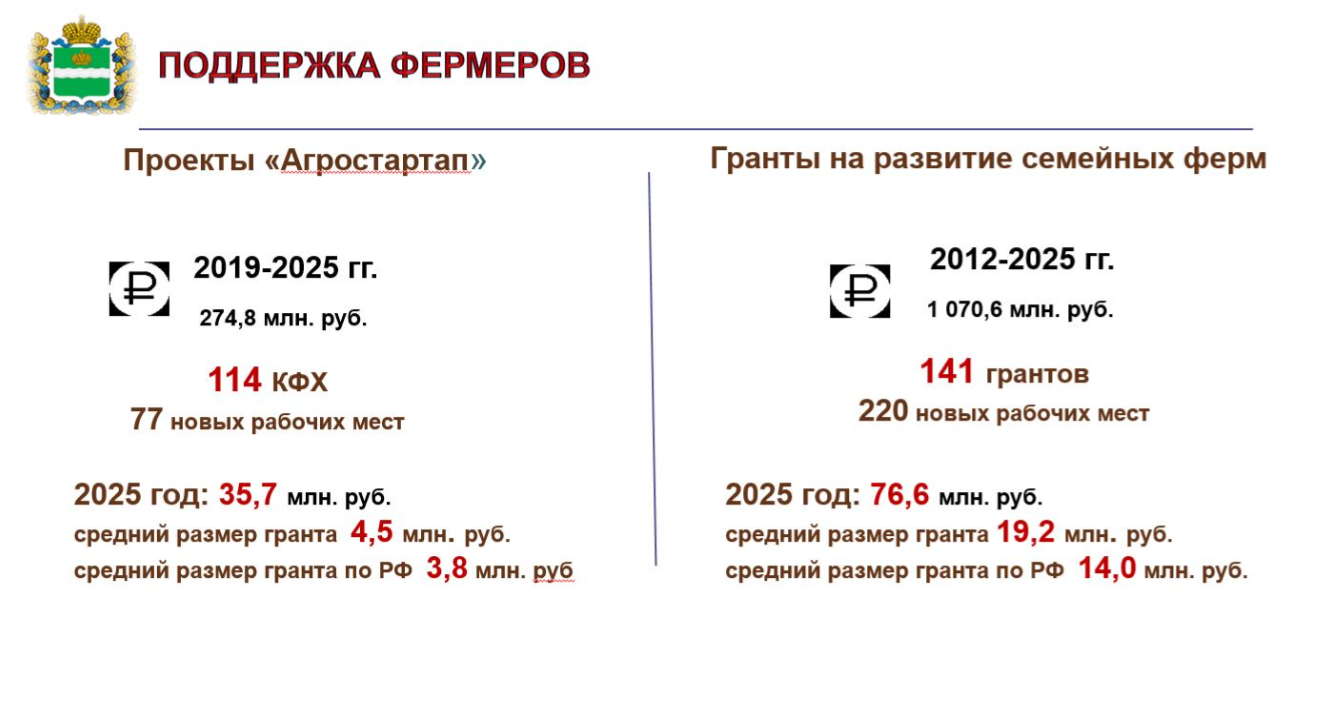 ПОДДЕРЖКА ФЕРМЕРОВ

Проекты «Агростартап»

2019-2025 гг.
274,8 млн. руб.

114 КФХ
77 новых рабочих мест

2025 год: 35,7 млн. руб.
средний размер гранта 4,5 млн. руб.
средний размер гранта по РФ 3,8 млн. руб

Гранты на развитие семейных ферм

2012-2025 гг.
1 070,6 млн. руб.

141 грантов
220 новых рабочих мест

2025 год: 76,6 млн. руб.
средний размер гранта 19,2 млн. руб.
средний размер гранта по РФ 14,0 млн. руб.